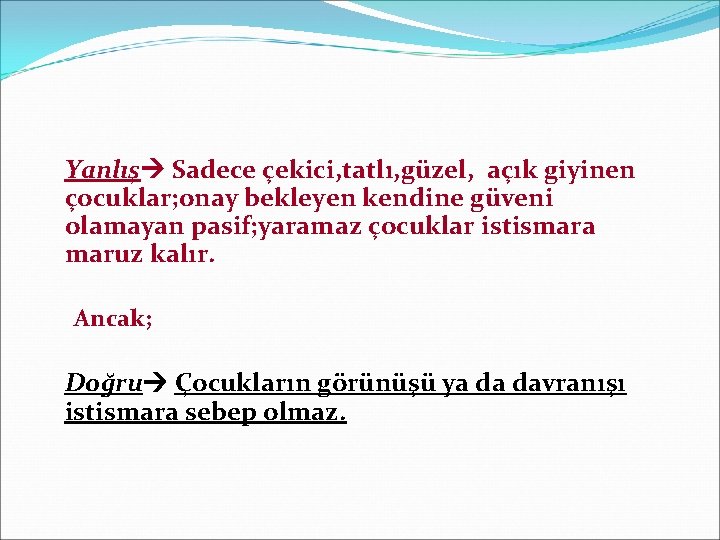 Yanlış→ Sadece çekici,tatlı,güzel, açık giyinen çocuklar;onay bekleyen kendine güveni olamayan pasif;yaramaz çocuklar istismara maruz kalır.

Ancak;

Doğru→ Çocukların görünüşü ya da davranışı istismara sebep olmaz.